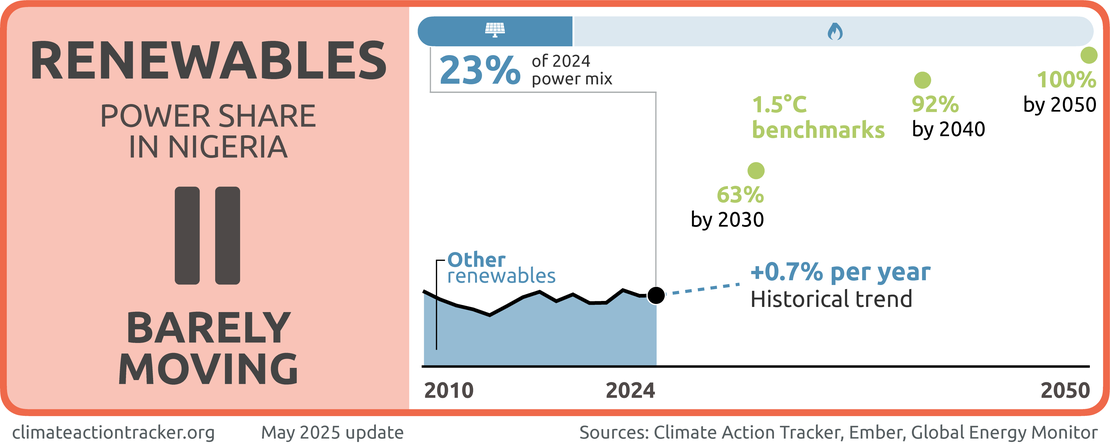 RENEWABLES

POWER SHARE IN NIGERIA

BARELY MOVING

23% of 2024 power mix

1.5°C benchmarks

63% by 2030

92% by 2040

100% by 2050

Other renewables

+0.7% per year
Historical trend

2010

2024

2050

climateactiontracker.org

May 2025 update

Sources: Climate Action Tracker, Ember, Global Energy Monitor